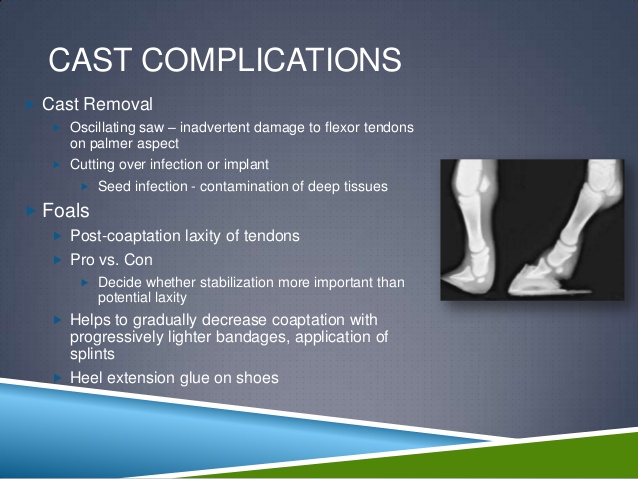 CAST COMPLICATIONS

Cast Removal

Oscillating saw – inadvertent damage to flexor tendons on palmer aspect

Cutting over infection or implant

Seed infection - contamination of deep tissues

Foals

Post-coaptation laxity of tendons

Pro vs. Con

Decide whether stabilization more important than potential laxity

Helps to gradually decrease coaptation with progressively lighter bandages, application of splints

Heel extension glue on shoes